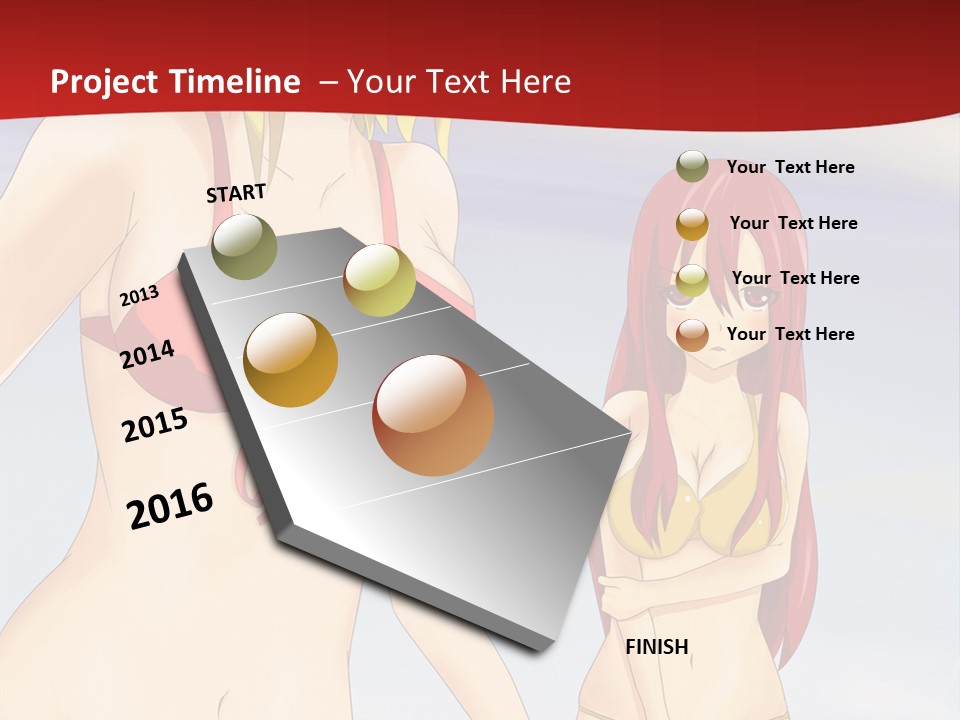 Project Timeline – Your Text Here

START

2013

2014

2015

2016

Your Text Here

Your Text Here

Your Text Here

Your Text Here

FINISH